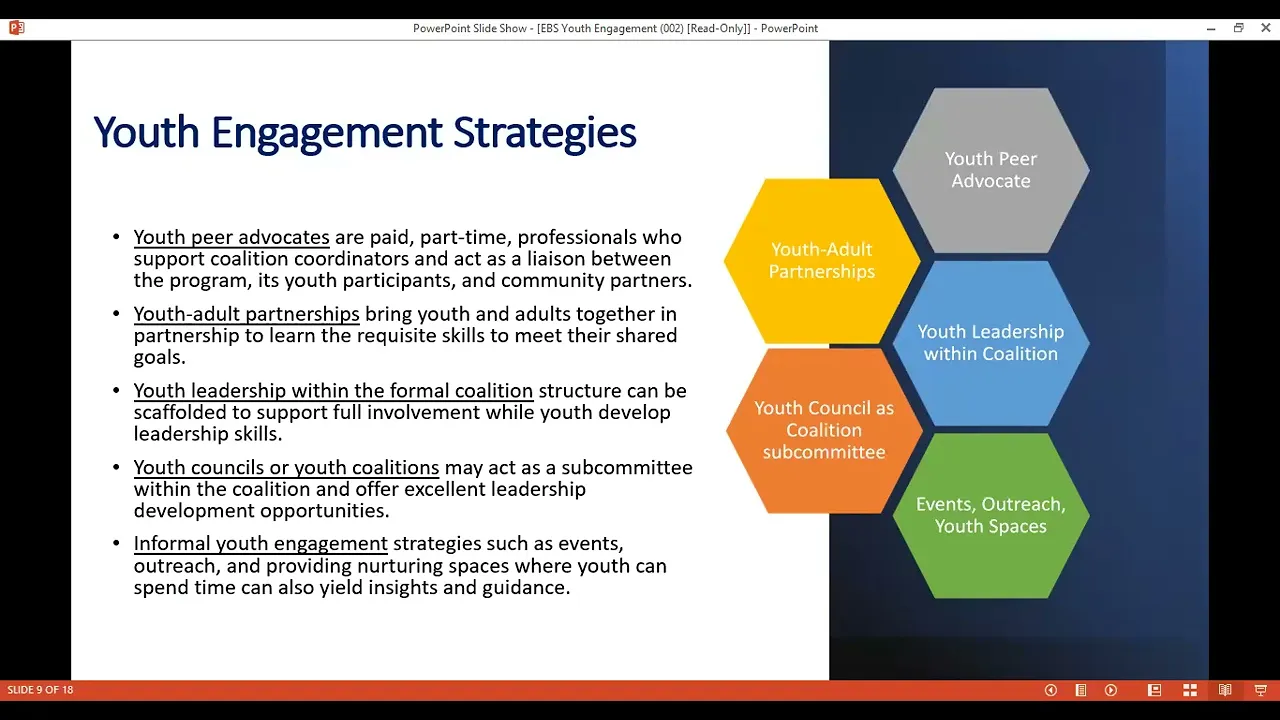 PowerPoint Slide Show - [EBS Youth Engagement (002) [Read-Only]] - PowerPoint

Youth Engagement Strategies

• Youth peer advocates are paid, part-time, professionals who support coalition coordinators and act as a liaison between the program, its youth participants, and community partners.

• Youth-adult partnerships bring youth and adults together in partnership to learn the requisite skills to meet their shared goals.

• Youth leadership within the formal coalition structure can be scaffolded to support full involvement while youth develop leadership skills.

• Youth councils or youth coalitions may act as a subcommittee within the coalition and offer excellent leadership development opportunities.

• Informal youth engagement strategies such as events, outreach, and providing nurturing spaces where youth can spend time can also yield insights and guidance.

Youth Peer Advocate

Youth-Adult Partnerships

Youth Leadership within Coalition

Youth Council as Coalition subcommittee

Events, Outreach, Youth Spaces

SLIDE 9 OF 18